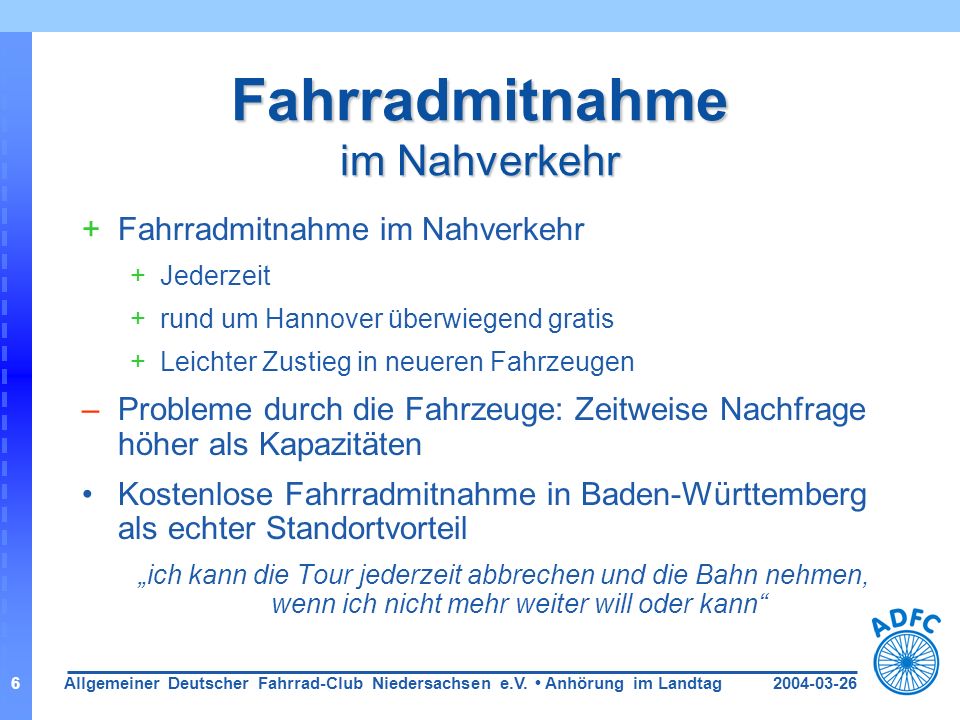 Fahrradmitnahme
im Nahverkehr

+ Fahrradmitnahme im Nahverkehr

+ Jederzeit

+ rund um Hannover überwiegend gratis

+ Leichter Zustieg in neueren Fahrzeugen

– Probleme durch die Fahrzeuge: Zeitweise Nachfrage höher als Kapazitäten

• Kostenlose Fahrradmitnahme in Baden-Württemberg als echter Standortvorteil

„ich kann die Tour jederzeit abbrechen und die Bahn nehmen, wenn ich nicht mehr weiter will oder kann“

ADFC

6 Allgemeiner Deutscher Fahrrad-Club Niedersachsen e.V. • Anhörung im Landtag 2004-03-26